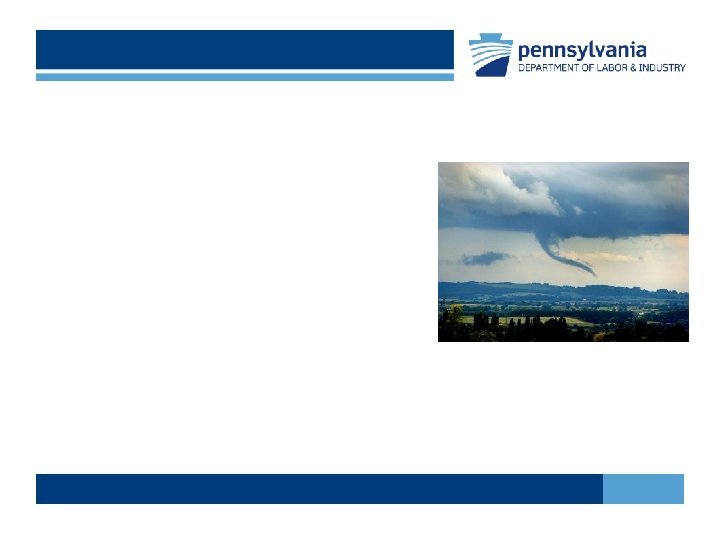 pennsylvania
DEPARTMENT OF LABOR & INDUSTRY